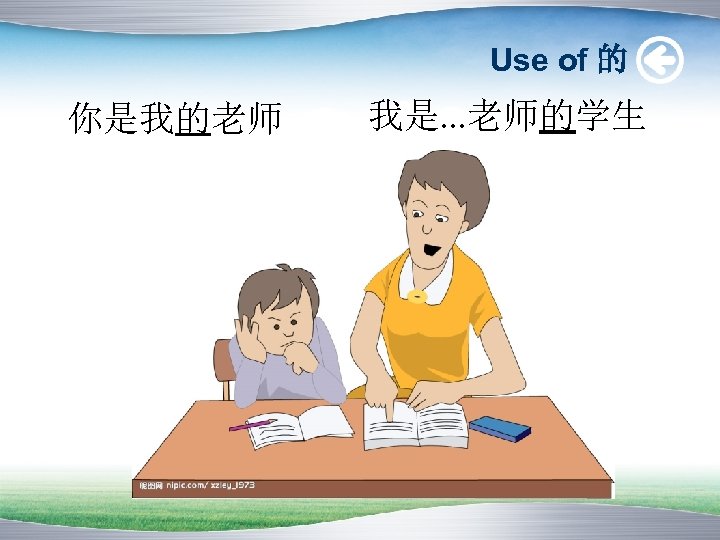 Use of 的

你是我的老师

我是...老师的学生

昵图网 nipic.com/ xzley_1973